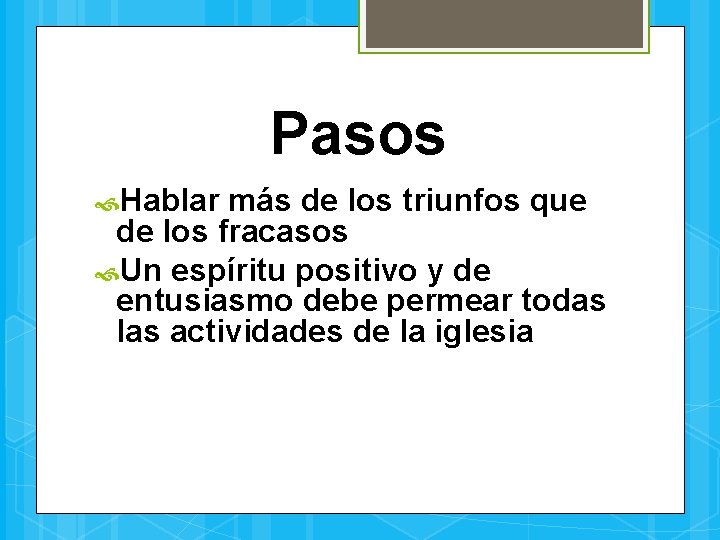 Pasos

Hablar más de los triunfos que de los fracasos

Un espíritu positivo y de entusiasmo debe permear todas las actividades de la iglesia